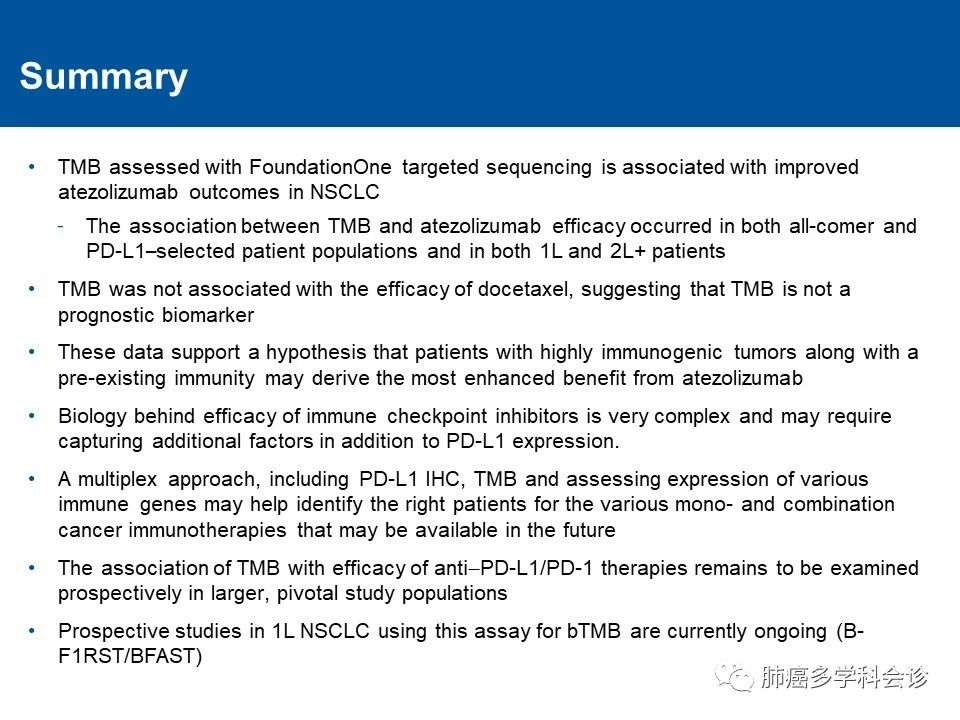 Summary

• TMB assessed with FoundationOne targeted sequencing is associated with improved atezolizumab outcomes in NSCLC

- The association between TMB and atezolizumab efficacy occurred in both all-comer and PD-L1–selected patient populations and in both 1L and 2L+ patients

• TMB was not associated with the efficacy of docetaxel, suggesting that TMB is not a prognostic biomarker

• These data support a hypothesis that patients with highly immunogenic tumors along with a pre-existing immunity may derive the most enhanced benefit from atezolizumab

• Biology behind efficacy of immune checkpoint inhibitors is very complex and may require capturing additional factors in addition to PD-L1 expression.

• A multiplex approach, including PD-L1 IHC, TMB and assessing expression of various immune genes may help identify the right patients for the various mono- and combination cancer immunotherapies that may be available in the future

• The association of TMB with efficacy of anti–PD-L1/PD-1 therapies remains to be examined prospectively in larger, pivotal study populations

• Prospective studies in 1L NSCLC using this assay for bTMB are currently ongoing (B-F1RST/BFAST)

肺癌多学科会诊